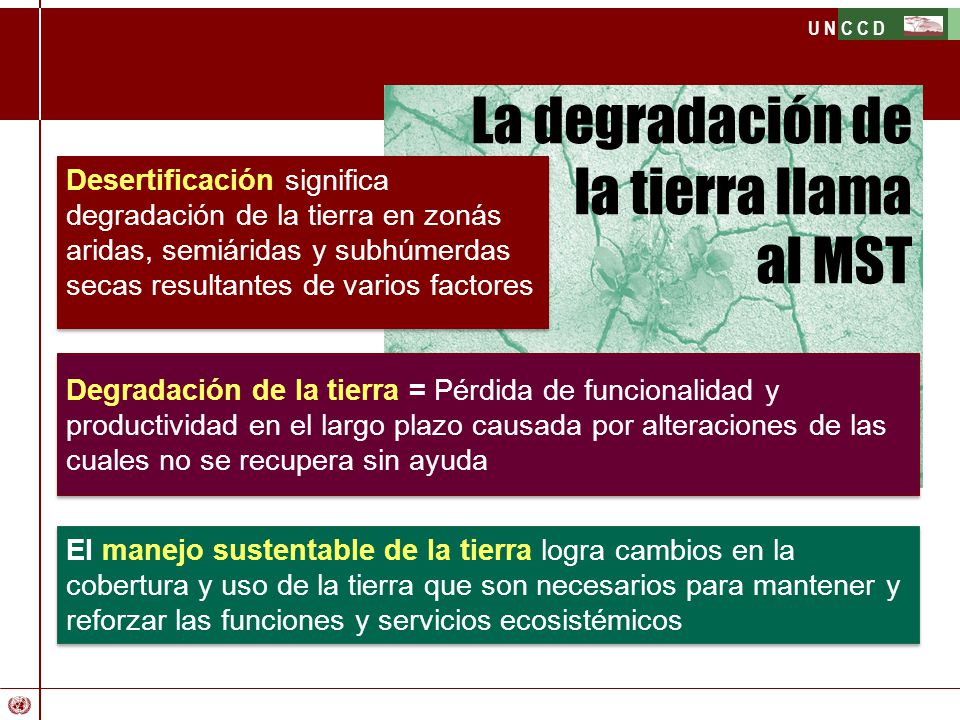 UNCCD

La degradación de la tierra llama al MST

Desertificación significa degradación de la tierra en zonás aridas, semiáridas y subhúmerdas secas resultantes de varios factores

Degradación de la tierra = Pérdida de funcionalidad y productividad en el largo plazo causada por alteraciones de las cuales no se recupera sin ayuda

El manejo sustentable de la tierra logra cambios en la cobertura y uso de la tierra que son necesarios para mantener y reforzar las funciones y servicios ecosistémicos